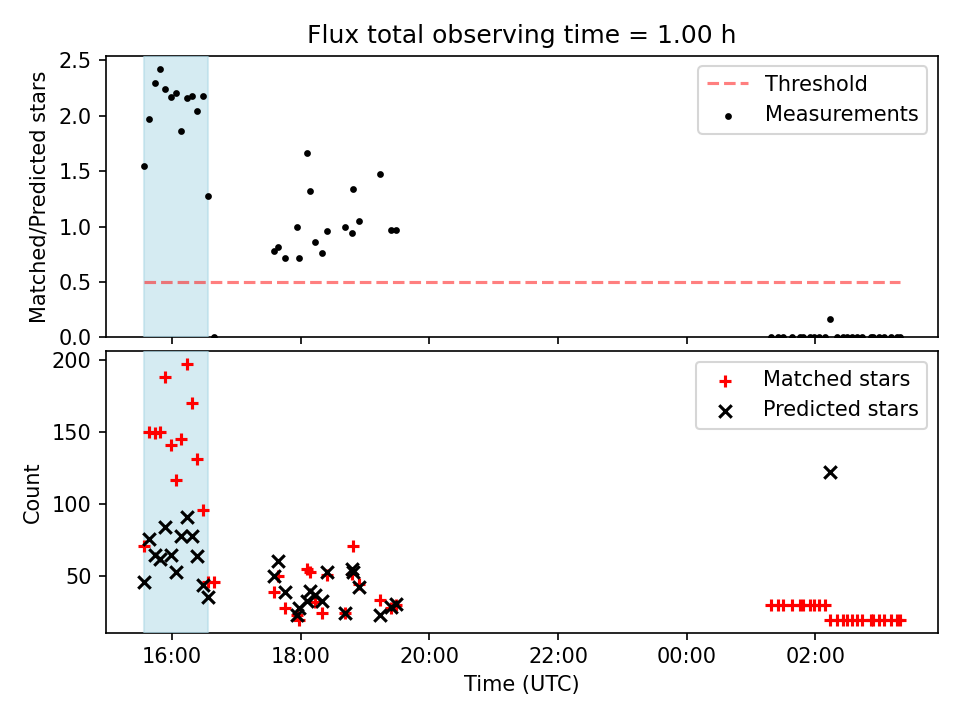 Flux total observing time = 1.00 h

Matched/Predicted stars

2.5
2.0
1.5
1.0
0.5
0.0

Threshold
Measurements

Count

200
150
100
50

Matched stars
Predicted stars

16:00
18:00
20:00
22:00
00:00
02:00

Time (UTC)